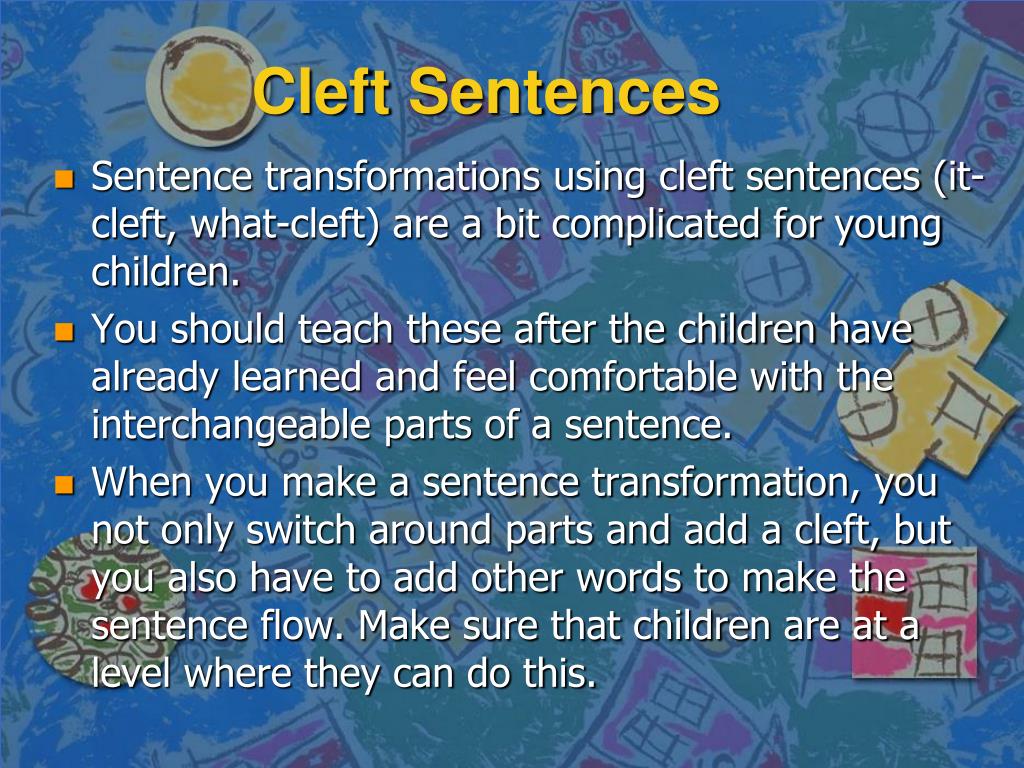 Cleft Sentences

Sentence transformations using cleft sentences (it-cleft, what-cleft) are a bit complicated for young children.

You should teach these after the children have already learned and feel comfortable with the interchangeable parts of a sentence.

When you make a sentence transformation, you not only switch around parts and add a cleft, but you also have to add other words to make the sentence flow. Make sure that children are at a level where they can do this.